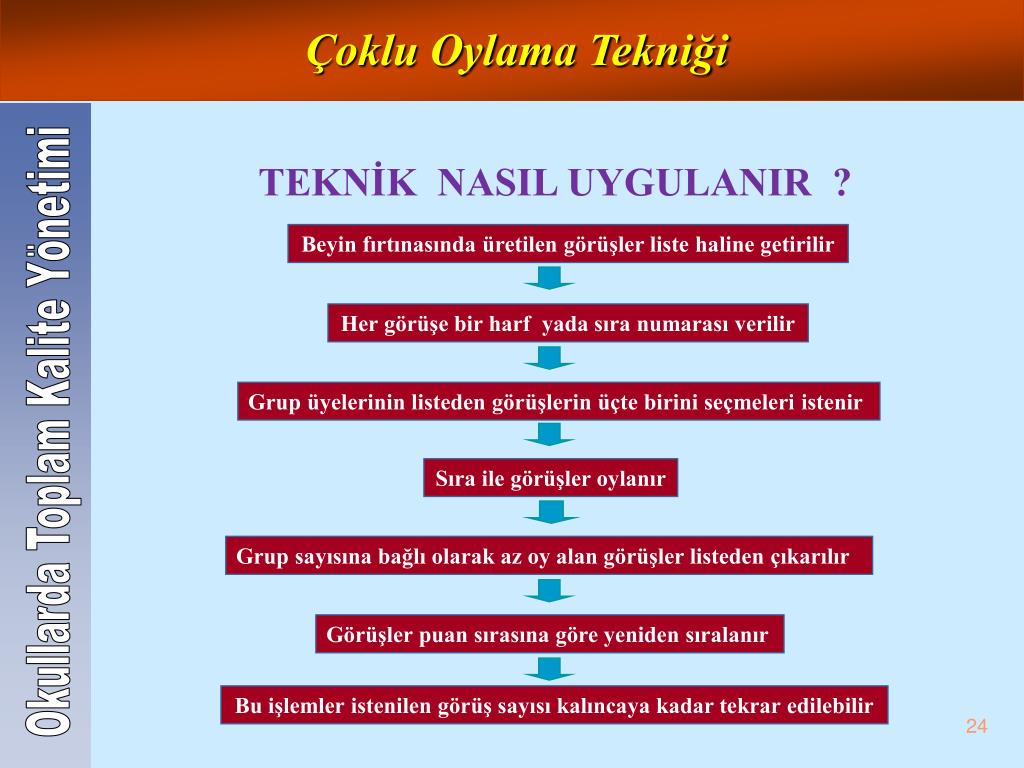 Çoklu Oylama Tekniği

Okullarda Toplam Kalite Yönetimi

TEKNİK NASIL UYGULANIR ?

Beyin fırtınasında üretilen görüşler liste haline getirilir

Her görüşe bir harf yada sıra numarası verilir

Grup üyelerinin listeden görüşlerin üçte birini seçmeleri istenir

Sıra ile görüşler oylanır

Grup sayısına bağlı olarak az oy alan görüşler listeden çıkarılır

Görüşler puan sırasına göre yeniden sıralanır

Bu işlemler istenilen görüş sayısı kalıncaya kadar tekrar edilebilir

24